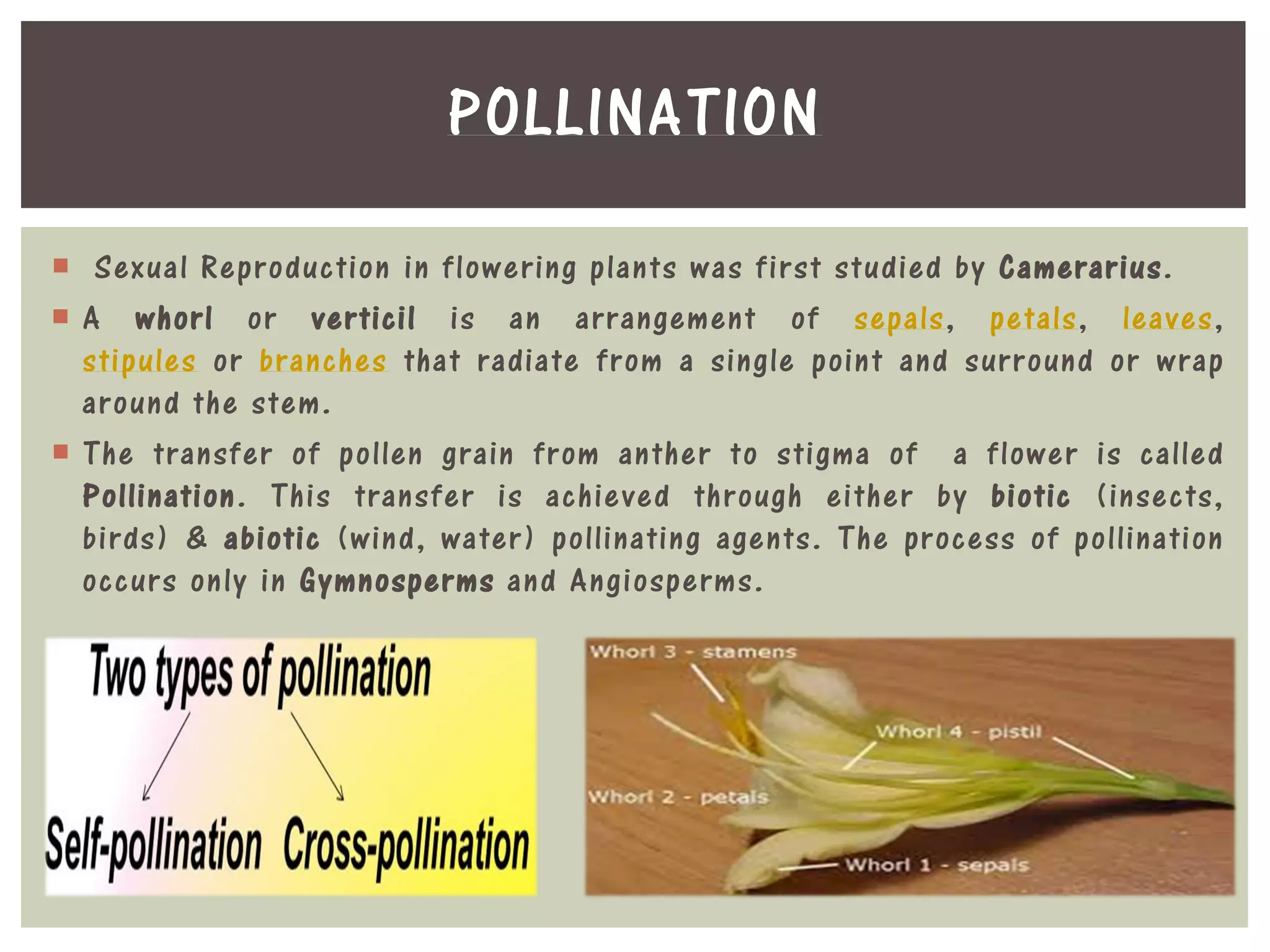 POLLINATION

Sexual Reproduction in flowering plants was first studied by Camerarius.

A whorl or verticil is an arrangement of sepals, petals, leaves, stipules or branches that radiate from a single point and surround or wrap around the stem.

The transfer of pollen grain from anther to stigma of a flower is called Pollination. This transfer is achieved through either by biotic (insects, birds) & abiotic (wind, water) pollinating agents. The process of pollination occurs only in Gymnosperms and Angiosperms.

Two types of pollination

Self-pollination

Cross-pollination

Whorl 3 - stamens

Whorl 4 - pistil

Whorl 2 - petals

Whorl 1 - sepals